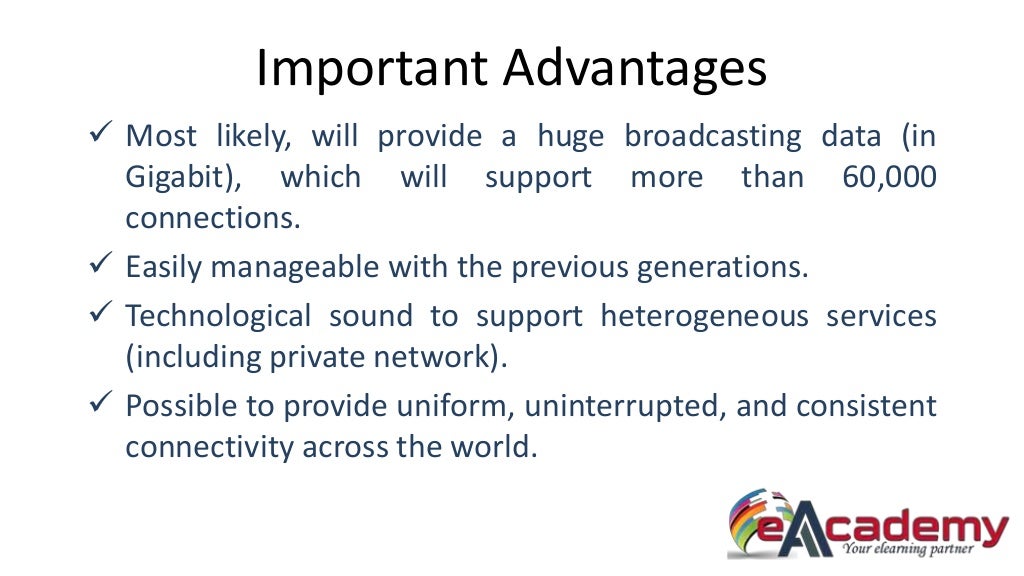 Important Advantages

✓ Most likely, will provide a huge broadcasting data (in Gigabit), which will support more than 60,000 connections.

✓ Easily manageable with the previous generations.

✓ Technological sound to support heterogeneous services (including private network).

✓ Possible to provide uniform, uninterrupted, and consistent connectivity across the world.

eAcademy
Your elearning partner